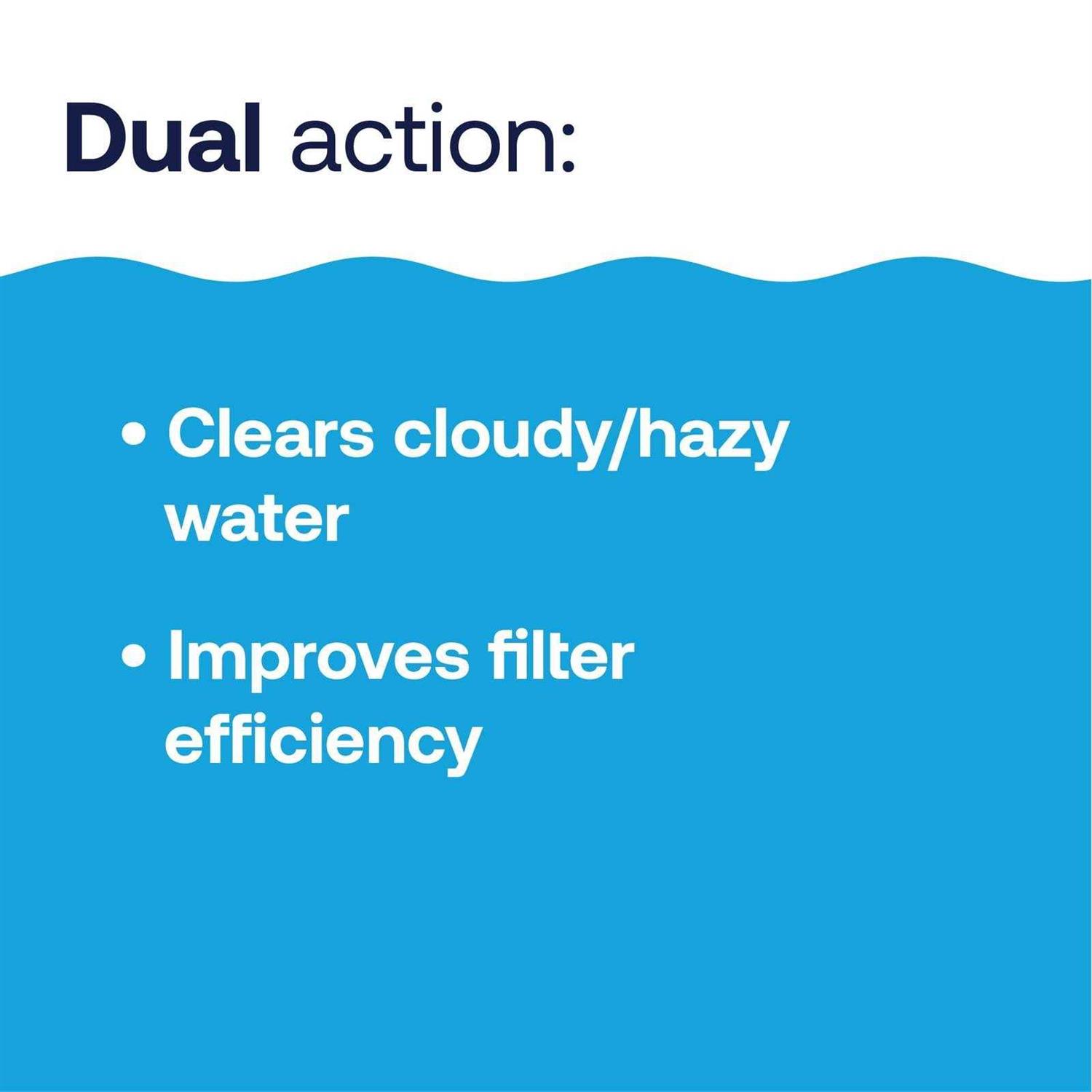 Dual action:

• Clears cloudy/hazy water

• Improves filter efficiency